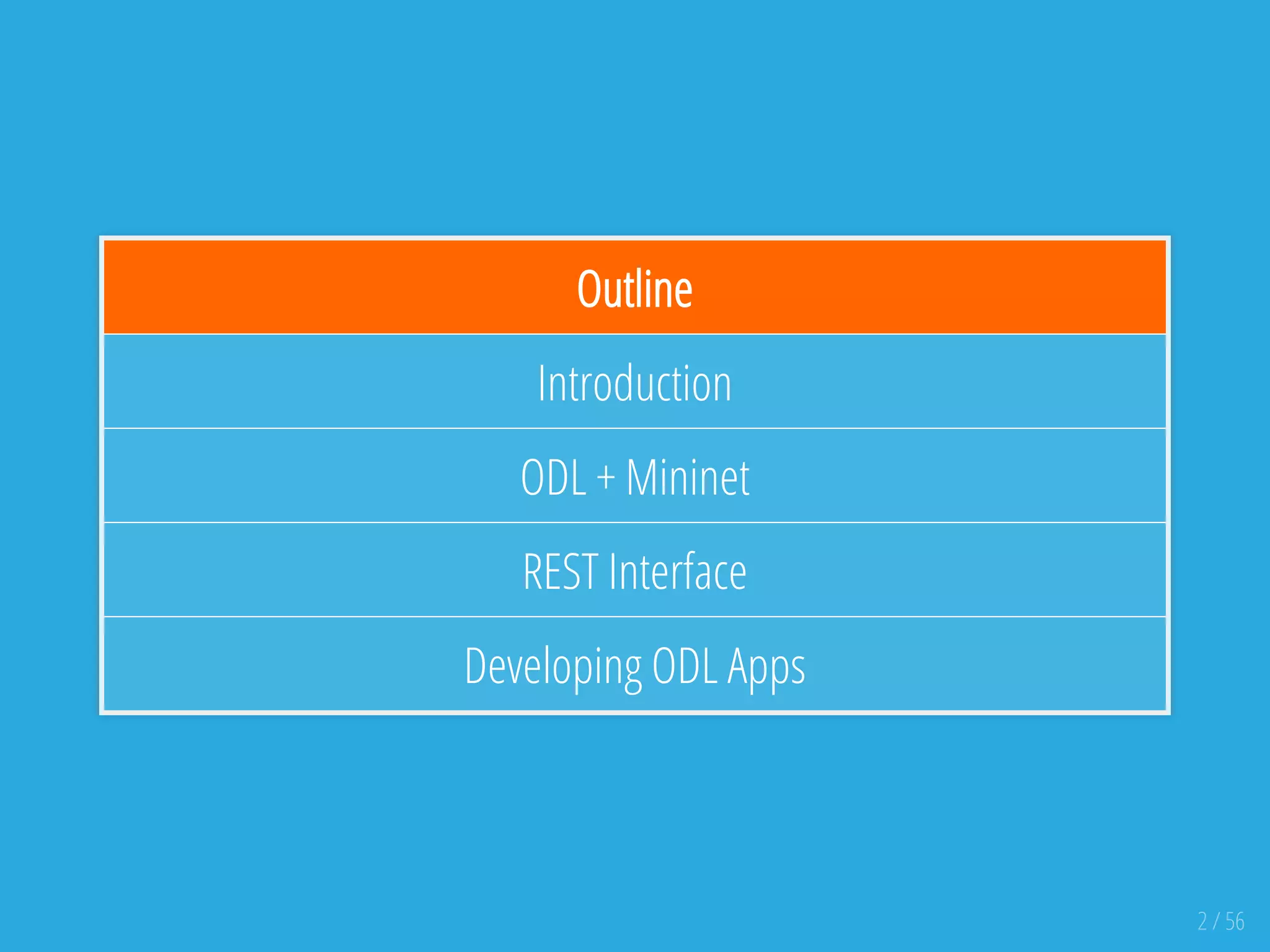 | Outline |
|---|
| Introduction |
| ODL + Mininet |
| REST Interface |
| Developing ODL Apps |

2 / 56